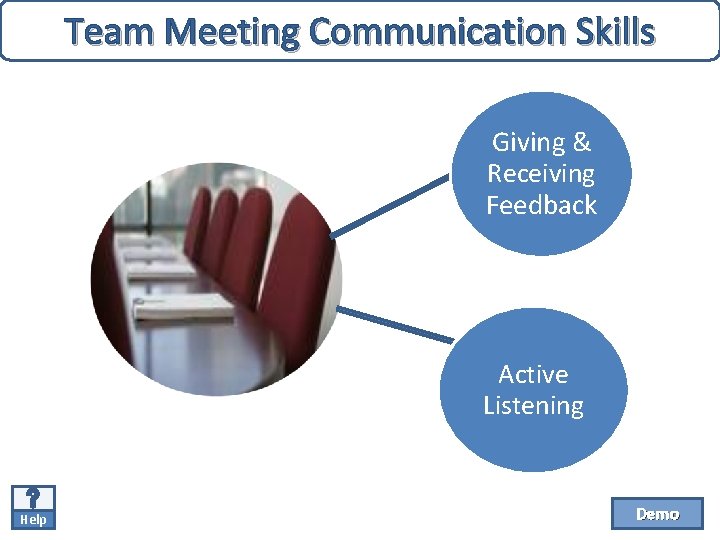 Team Meeting Communication Skills

Giving & Receiving Feedback

Active Listening

?
Help

Demo